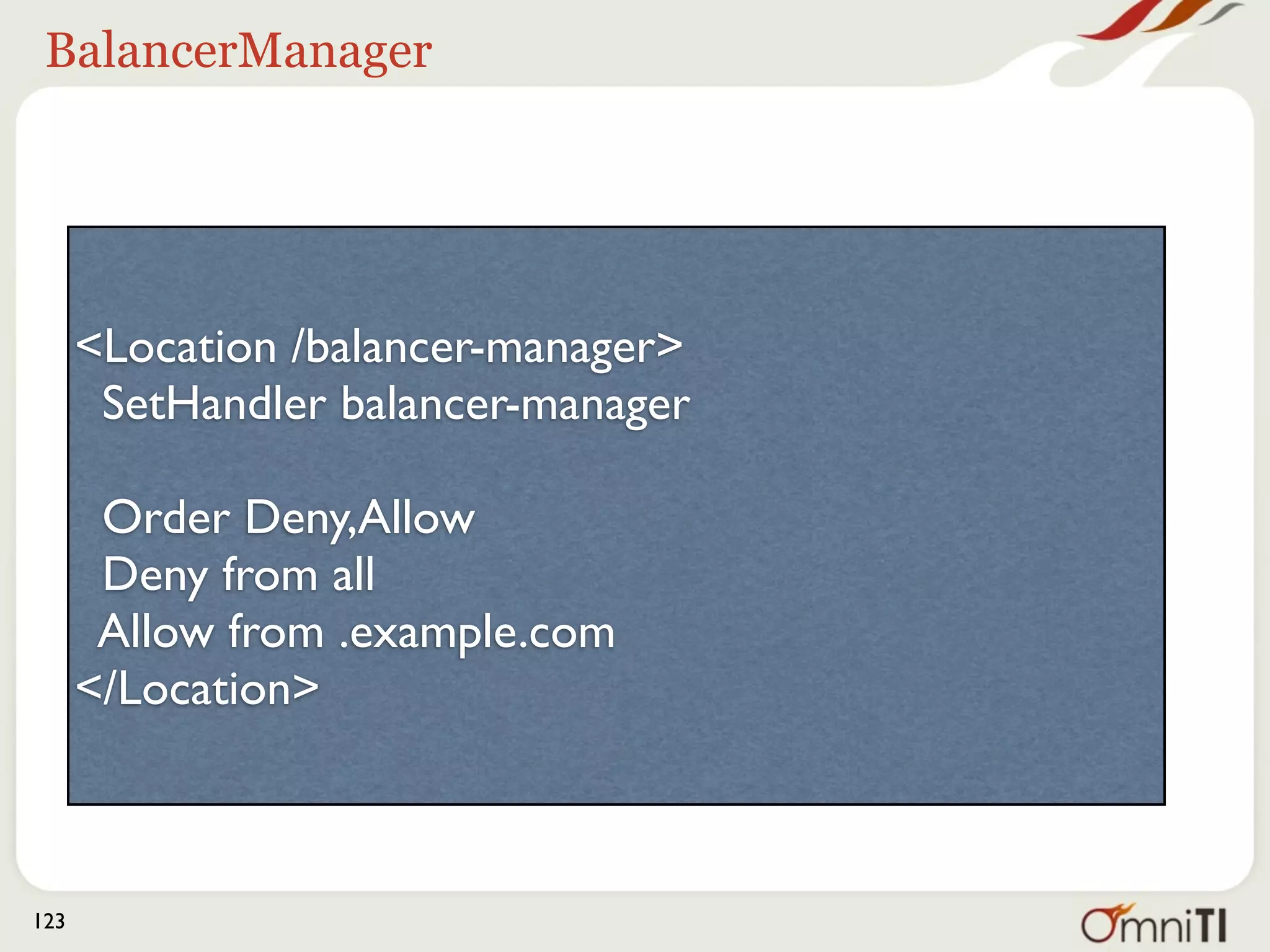 BalancerManager

<Location /balancer-manager>
SetHandler balancer-manager

Order Deny,Allow
Deny from all
Allow from .example.com
</Location>

123

OmniTI